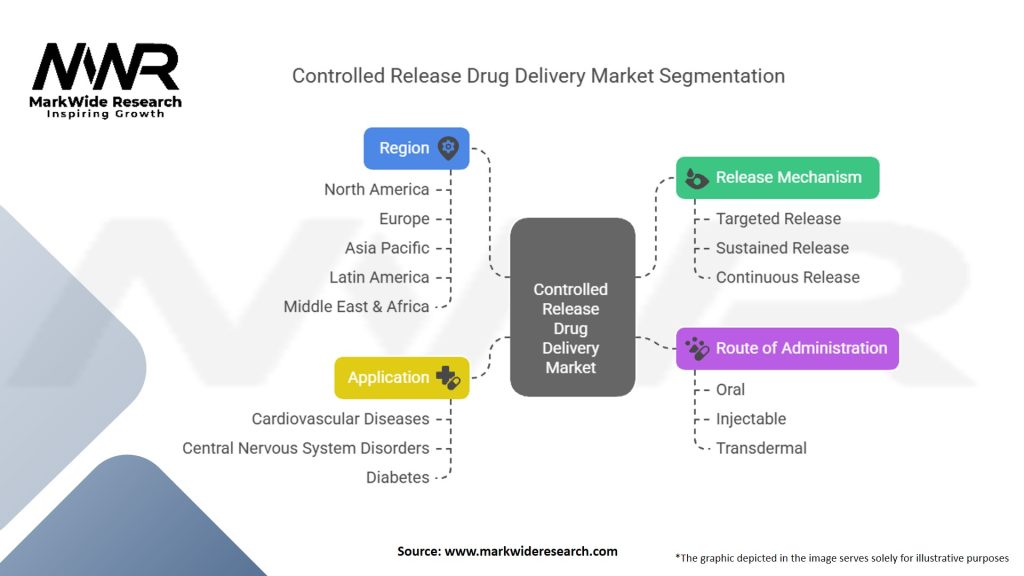 MWR
MarkWide Research
Inspiring Growth

Controlled Release Drug Delivery Market Segmentation

Region
North America
Europe
Asia Pacific
Latin America
Middle East & Africa

Application
Cardiovascular Diseases
Central Nervous System Disorders
Diabetes

Controlled Release Drug Delivery Market

Release Mechanism
Targeted Release
Sustained Release
Continuous Release

Route of Administration
Oral
Injectable
Transdermal

Source: www.markwideresearch.com

*The graphic depicted in the image serves solely for illustrative purposes